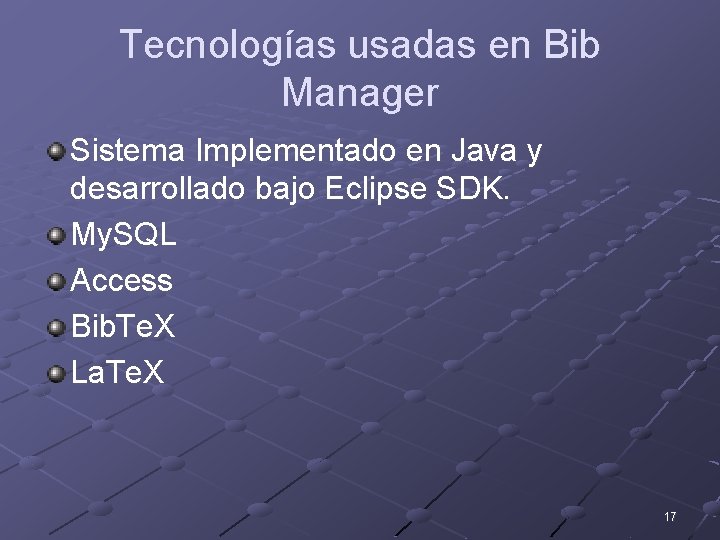 Tecnologías usadas en Bib Manager

Sistema Implementado en Java y desarrollado bajo Eclipse SDK.

MySQL

Access

BibTeX

LaTeX

17